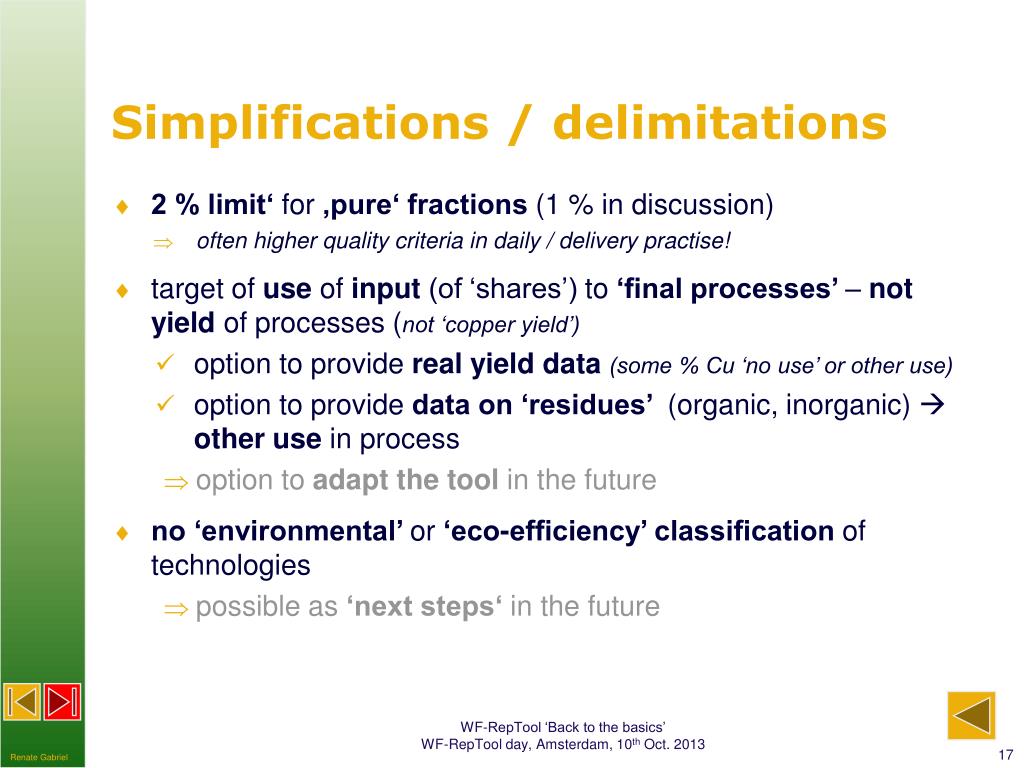 Simplifications / delimitations

♦ 2 % limit‘ for ‚pure‘ fractions (1 % in discussion)
⇒ often higher quality criteria in daily / delivery practise!

♦ target of use of input (of ‘shares’) to ‘final processes’ – not yield of processes (not ‘copper yield’)
✓ option to provide real yield data (some % Cu ‘no use’ or other use)
✓ option to provide data on ‘residues’ (organic, inorganic) → other use in process
⇒ option to adapt the tool in the future

♦ no ‘environmental’ or ‘eco-efficiency’ classification of technologies
⇒ possible as ‘next steps‘ in the future

Renate Gabriel

WF-RepTool ‘Back to the basics’
WF-RepTool day, Amsterdam, 10$^{th}$ Oct. 2013

17